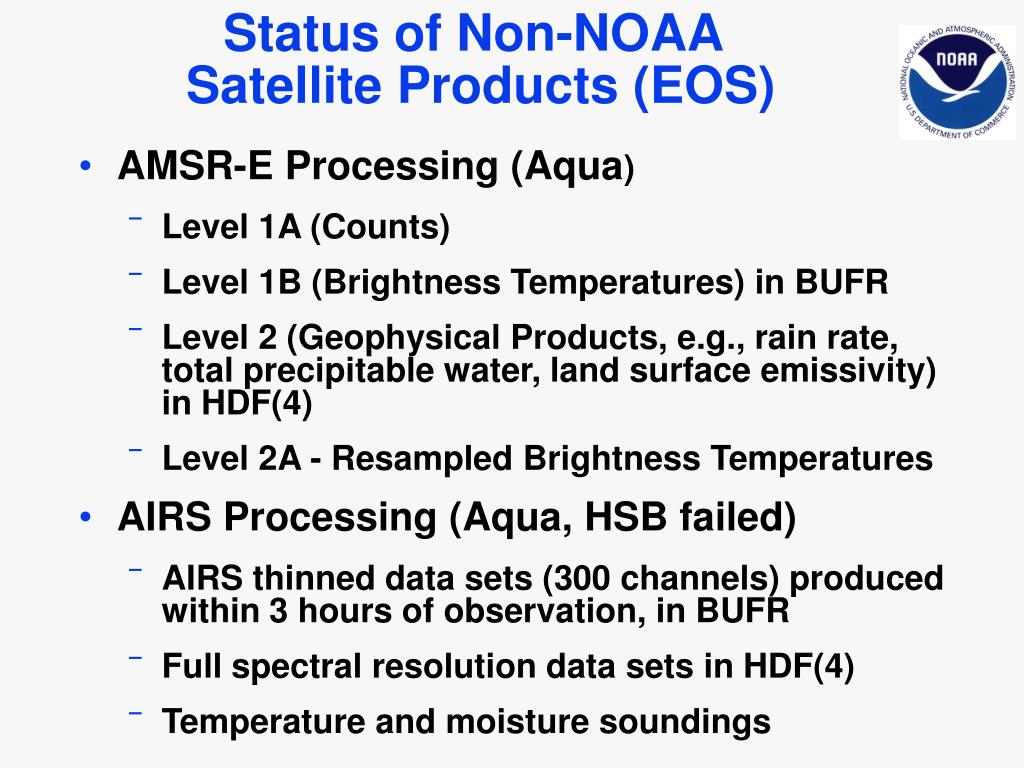 Status of Non-NOAA Satellite Products (EOS)

NATIONAL OCEANIC AND ATMOSPHERIC ADMINISTRATION
NOAA
U.S. DEPARTMENT OF COMMERCE

• AMSR-E Processing (Aqua)
– Level 1A (Counts)
– Level 1B (Brightness Temperatures) in BUFR
– Level 2 (Geophysical Products, e.g., rain rate, total precipitable water, land surface emissivity) in HDF(4)
– Level 2A - Resampled Brightness Temperatures
• AIRS Processing (Aqua, HSB failed)
– AIRS thinned data sets (300 channels) produced within 3 hours of observation, in BUFR
– Full spectral resolution data sets in HDF(4)
– Temperature and moisture soundings